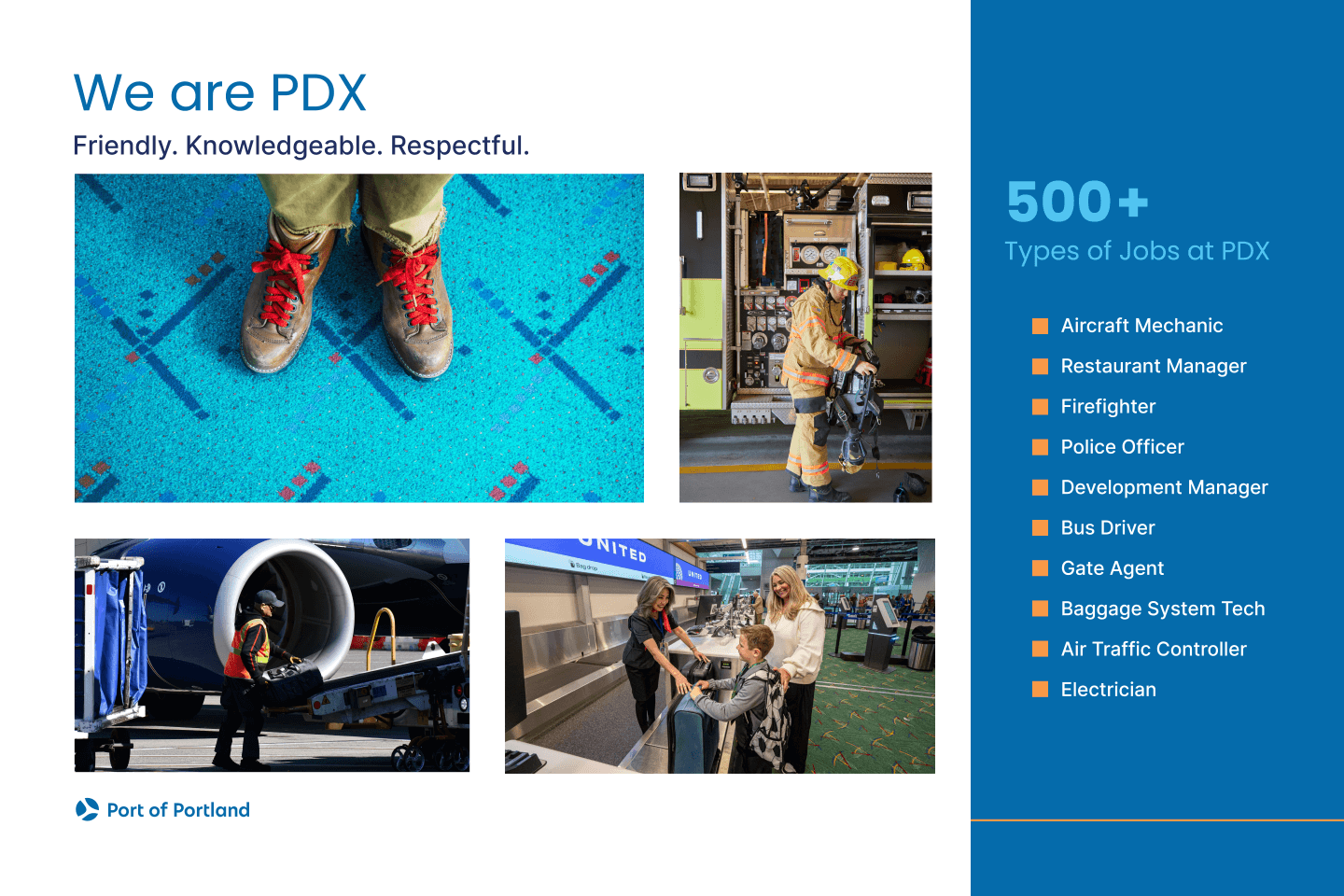 We are PDX

Friendly. Knowledgeable. Respectful.

UNITED

Bag drop

UNITED

Port of Portland

500+

Types of Jobs at PDX

Aircraft Mechanic

Restaurant Manager

Firefighter

Police Officer

Development Manager

Bus Driver

Gate Agent

Baggage System Tech

Air Traffic Controller

Electrician